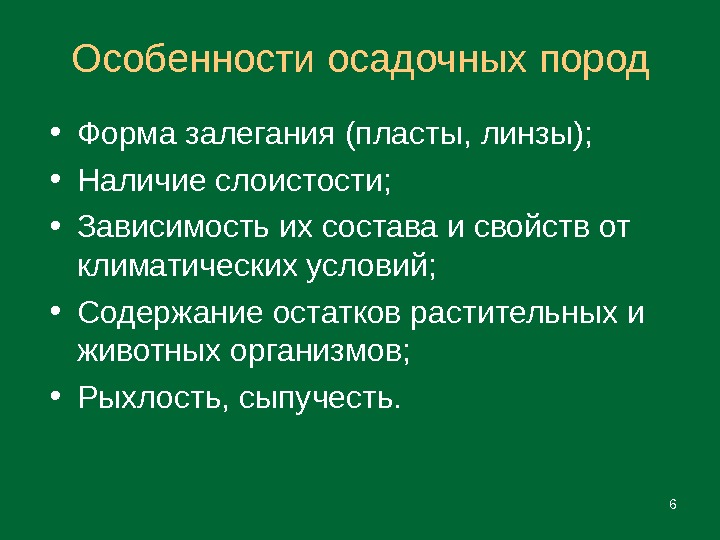 Особенности осадочных пород

• Форма залегания (пласты, линзы);
• Наличие слоистости;
• Зависимость их состава и свойств от климатических условий;
• Содержание остатков растительных и животных организмов;
• Рыхлость, сыпучесть.

6